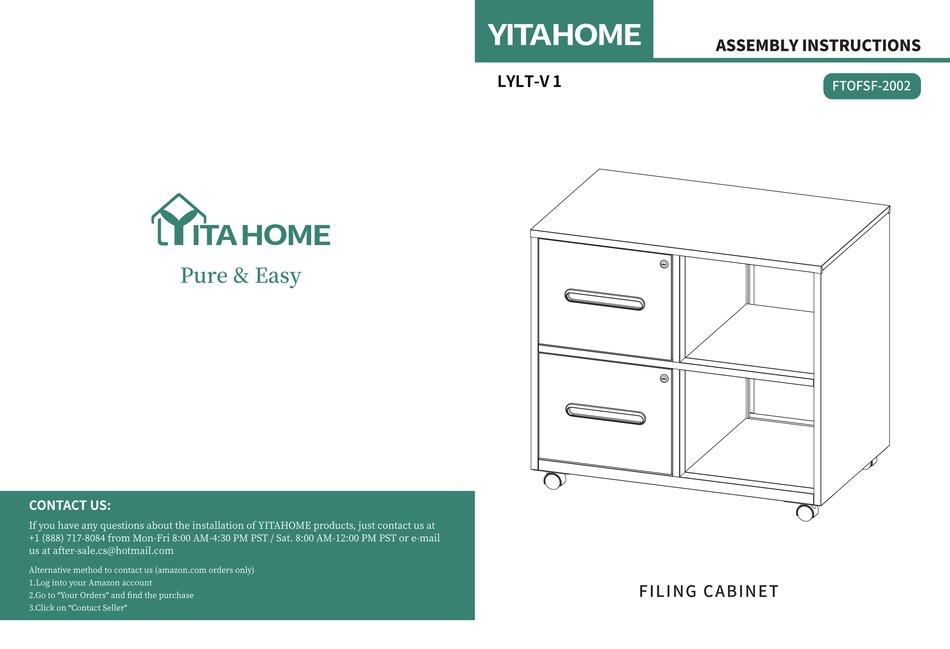 YITAHOME
Pure & Easy

CONTACT US:

If you have any questions about the installation of YITAHOME products, just contact us at +1 (888) 717-8084 from Mon-Fri 8:00 AM-4:30 PM PST / Sat. 8:00 AM-12:00 PM PST or e-mail us at after-sale.cs@hotmail.com

Alternative method to contact us (amazon.com orders only)
1.Log into your Amazon account
2.Go to "Your Orders" and find the purchase
3.Click on "Contact Seller"

YITAHOME

ASSEMBLY INSTRUCTIONS

LYLT-V 1

FTOFSF-2002

FILING CABINET